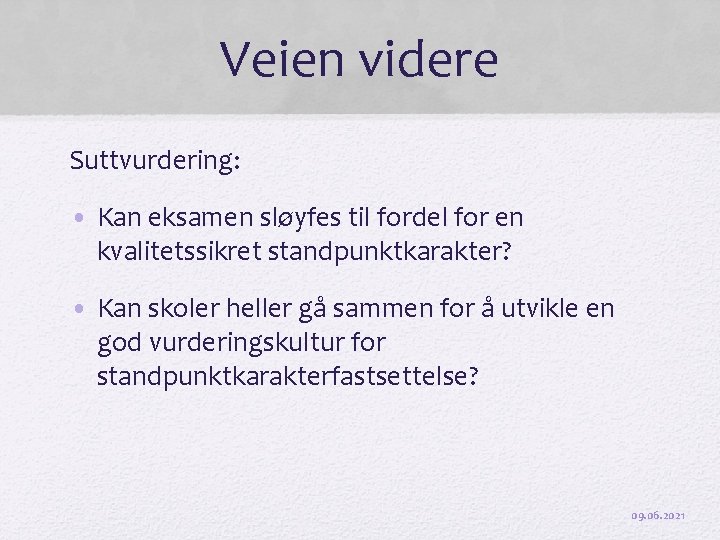 Veien videre

Suttvurdering:

• Kan eksamen sløyfes til fordel for en kvalitetssikret standpunktkarakter?

• Kan skoler heller gå sammen for å utvikle en god vurderingskultur for standpunktkarakterfastsettelse?

09.06.2021